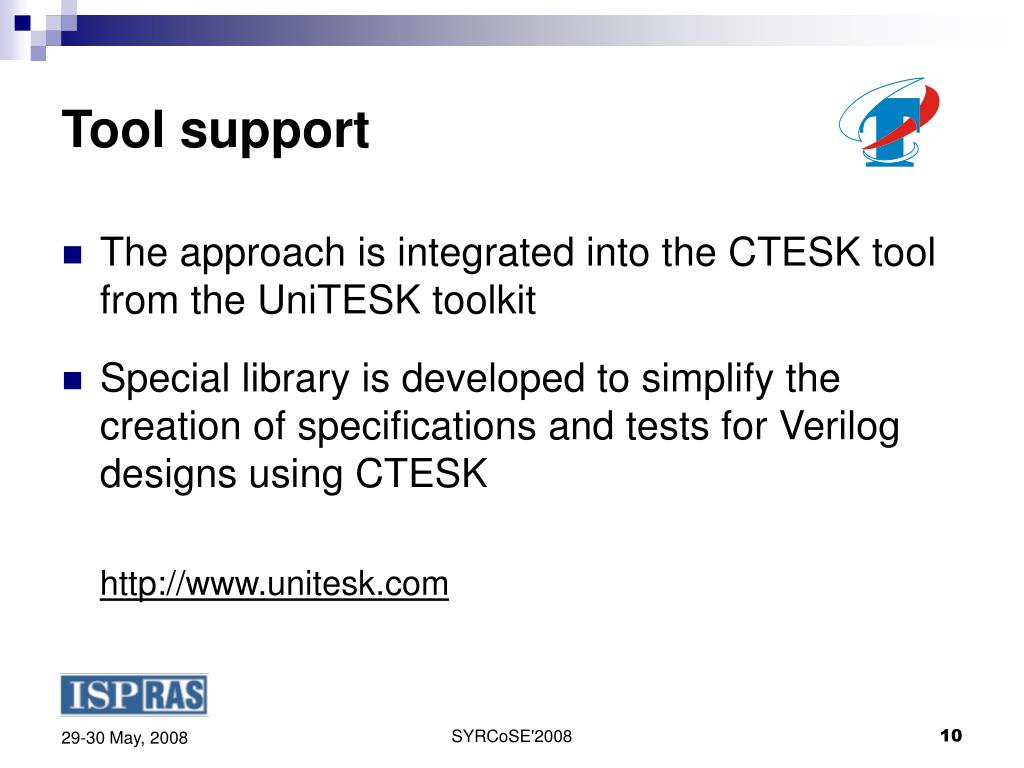 Tool support

The approach is integrated into the CTESK tool from the UniTESK toolkit

Special library is developed to simplify the creation of specifications and tests for Verilog designs using CTESK

http://www.unitesk.com

ISP RAS

29-30 May, 2008

SYRCoSE'2008

10